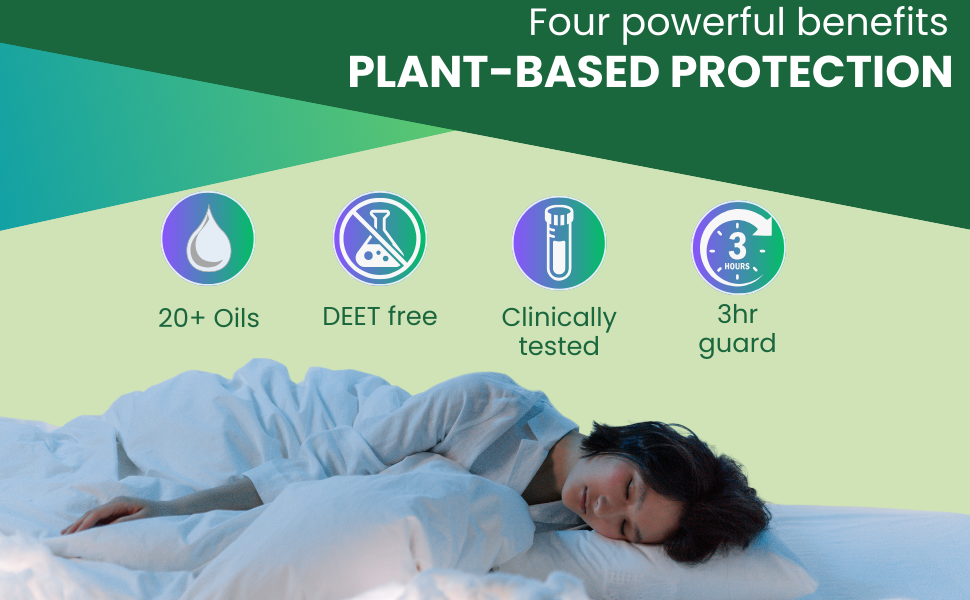 Four powerful benefits
PLANT-BASED PROTECTION

20+ Oils

DEET free

Clinically tested

3 HOURS

3hr guard